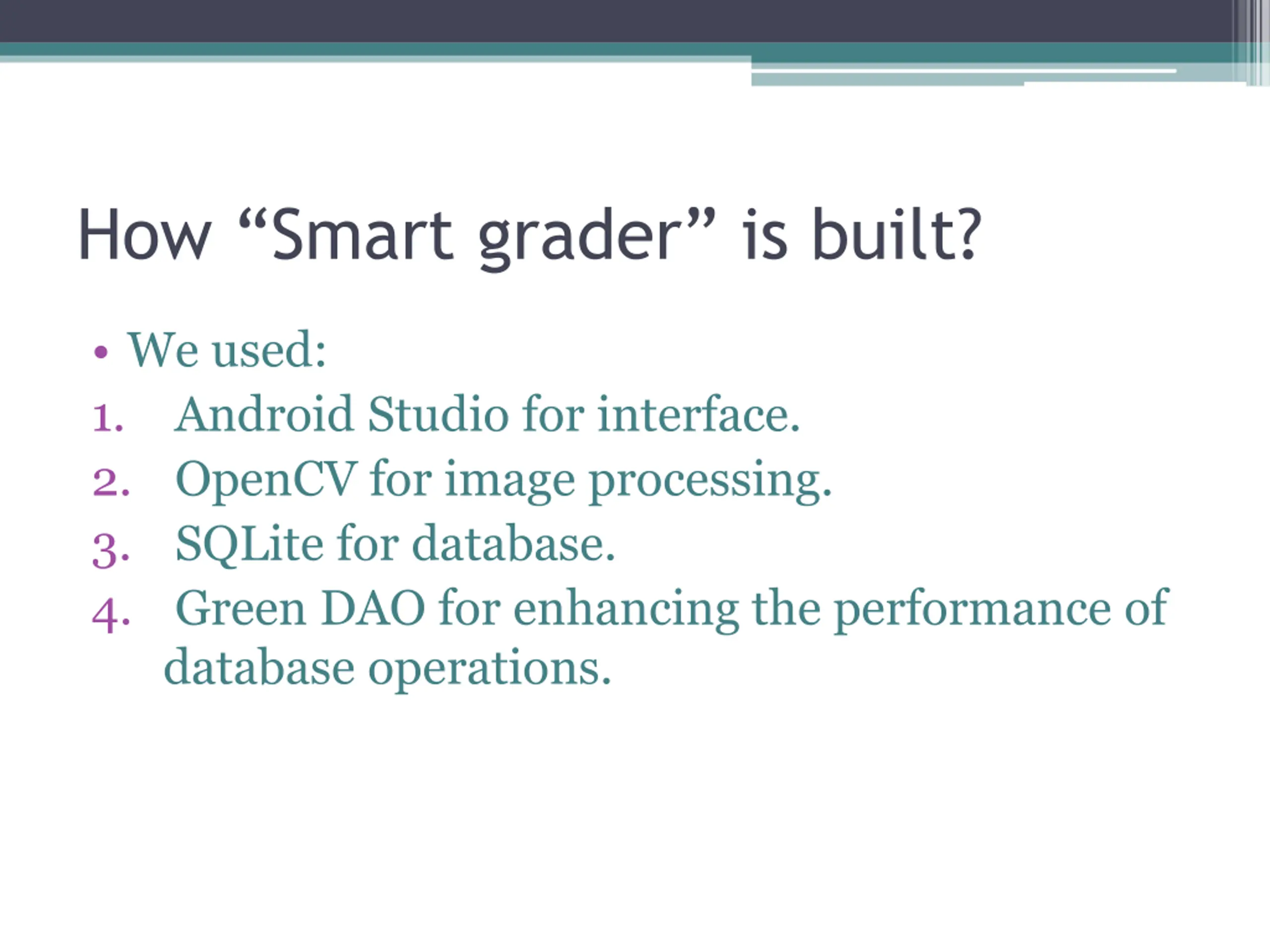 How “Smart grader” is built?

• We used:
1. Android Studio for interface.
2. OpenCV for image processing.
3. SQLite for database.
4. Green DAO for enhancing the performance of database operations.